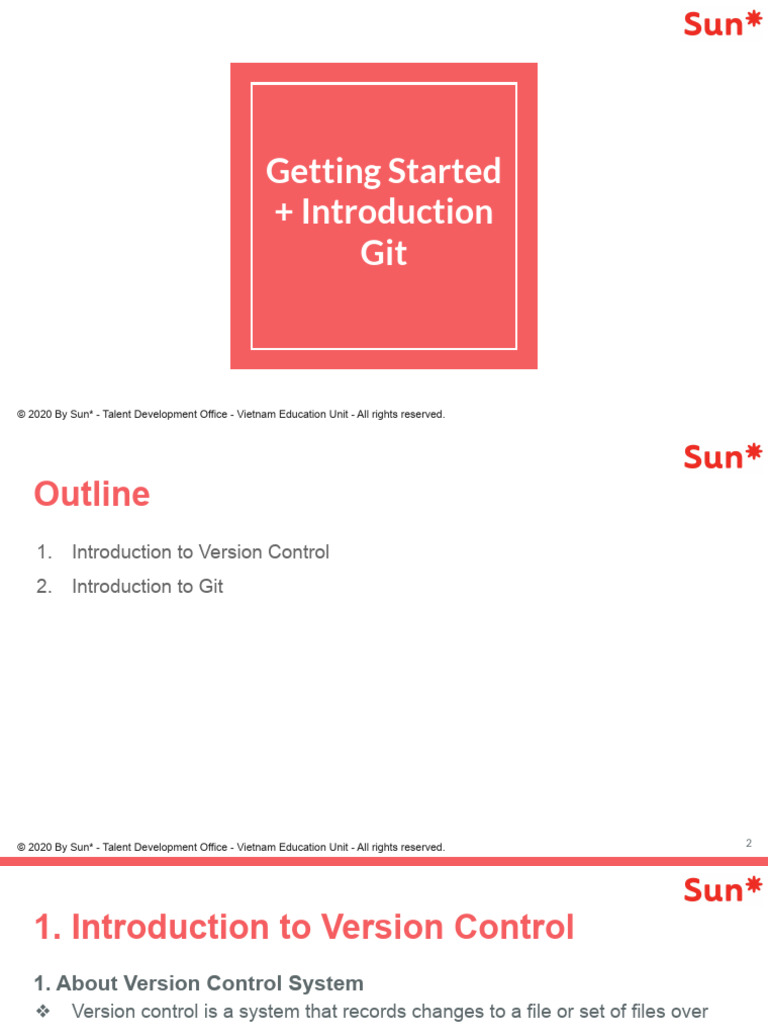 Sun*

Getting Started + Introduction Git

© 2020 By Sun* - Talent Development Office - Vietnam Education Unit - All rights reserved.

Sun*

Outline

1. Introduction to Version Control
2. Introduction to Git

© 2020 By Sun* - Talent Development Office - Vietnam Education Unit - All rights reserved.

2

Sun*

1. Introduction to Version Control

1. About Version Control System

❖ Version control is a system that records changes to a file or set of files over